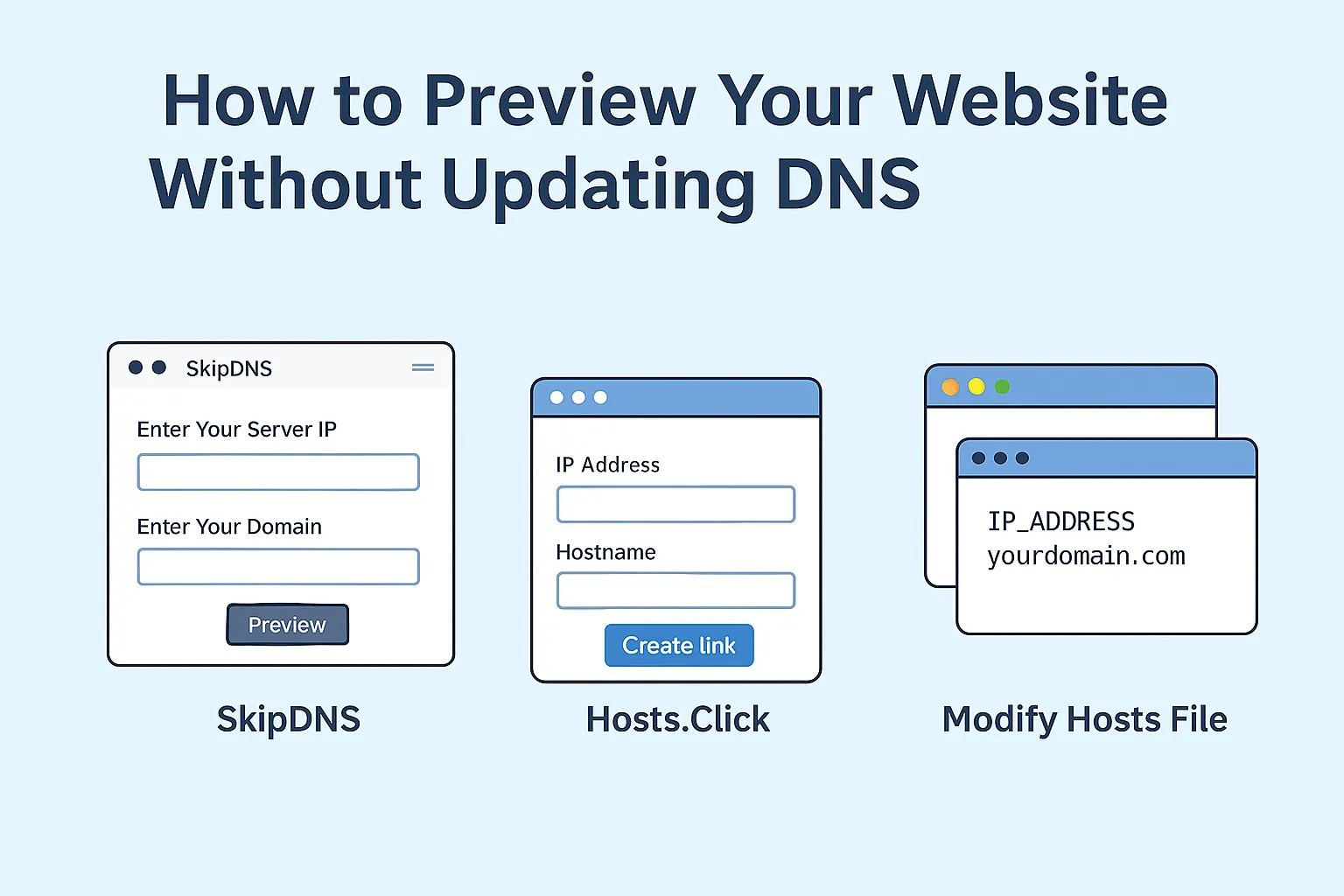 How to Preview Your Website Without Updating DNS

SkipDNS

Enter Your Server IP

Enter Your Domain

Preview

SkipDNS

IP Address

Hostname

Create link

Hosts.Click

IP_ADDRESS
yourdomain.com

Modify Hosts File